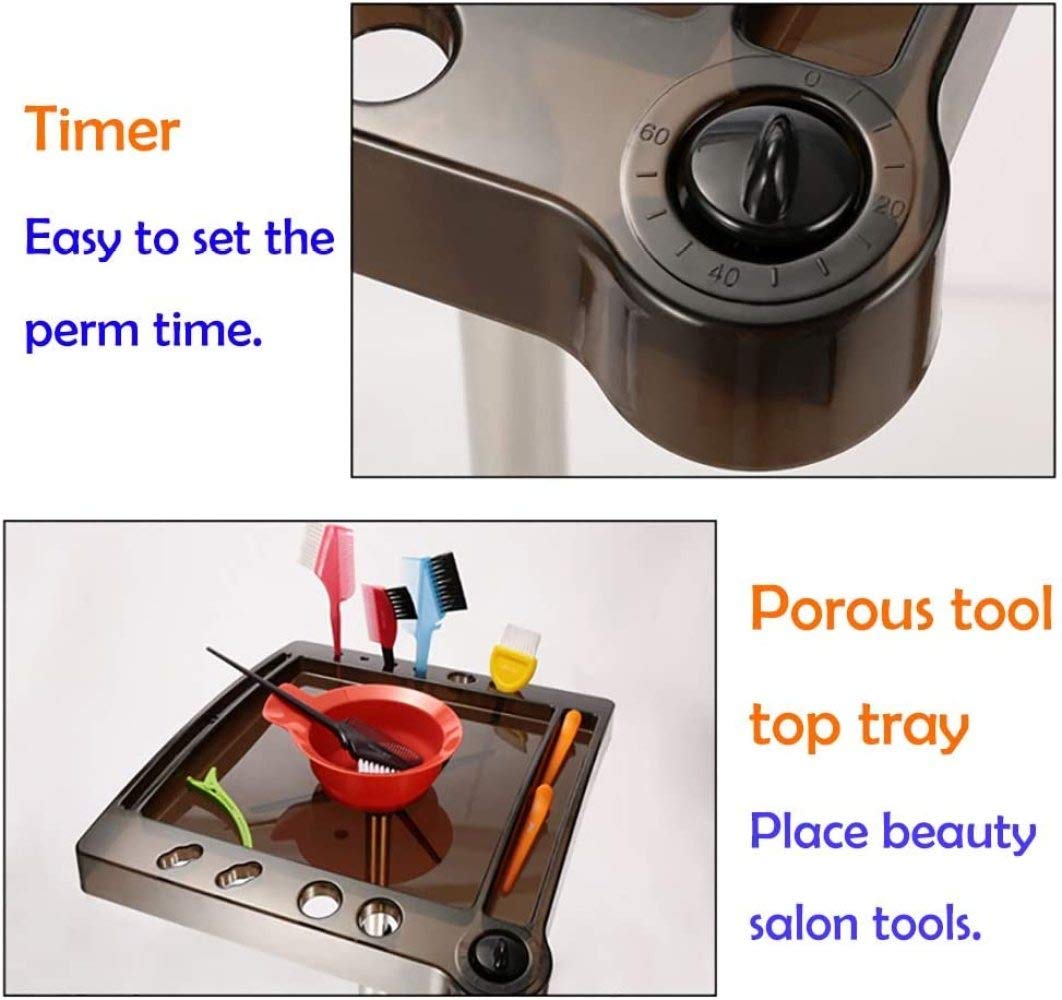 Timer

Easy to set the perm time.

0
20
40
60

Porous tool top tray

Place beauty salon tools.